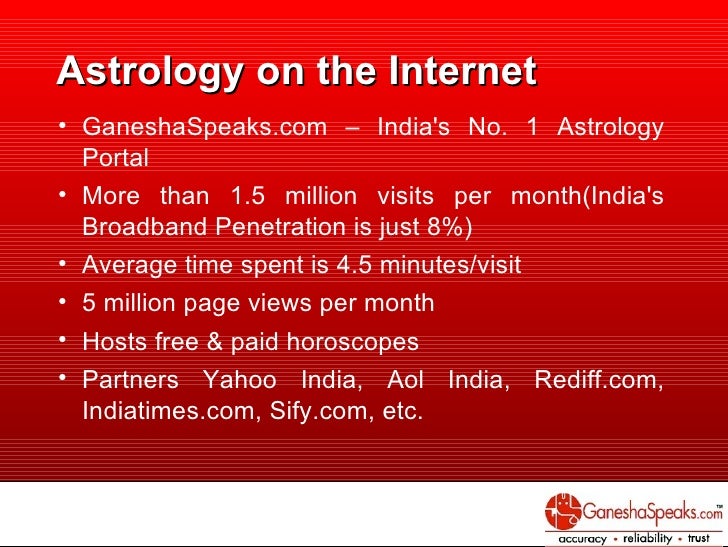 Astrology on the Internet

• GaneshaSpeaks.com – India's No. 1 Astrology Portal

• More than 1.5 million visits per month(India's Broadband Penetration is just 8%)

• Average time spent is 4.5 minutes/visit

• 5 million page views per month

• Hosts free & paid horoscopes

• Partners Yahoo India, Aol India, Rediff.com, Indiatimes.com, Sify.com, etc.

GaneshaSpeaks.com™
accuracy • reliability • trust